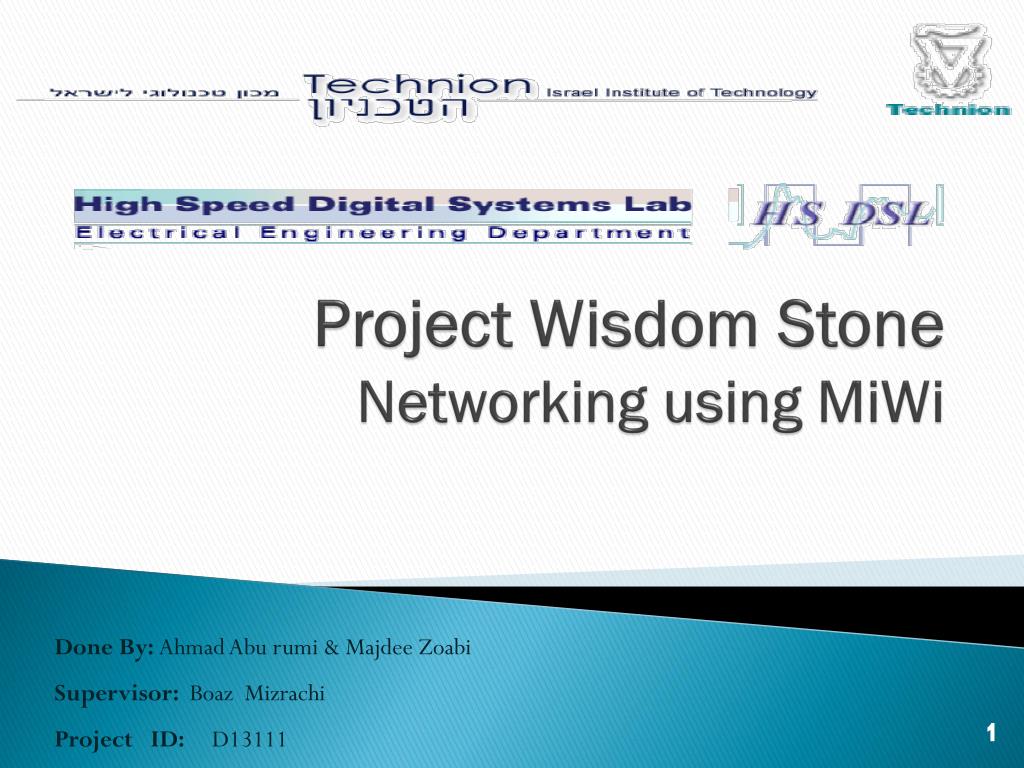 מכון טכנולוגי לישראל Technion הטכניון Israel Institute of Technology

Technion

High Speed Digital Systems Lab
Electrical Engineering Department

HS DSL

Project Wisdom Stone
Networking using MiWi

Done By: Ahmad Abu rumi & Majdee Zoabi

Supervisor: Boaz Mizrachi

Project ID: D13111

1